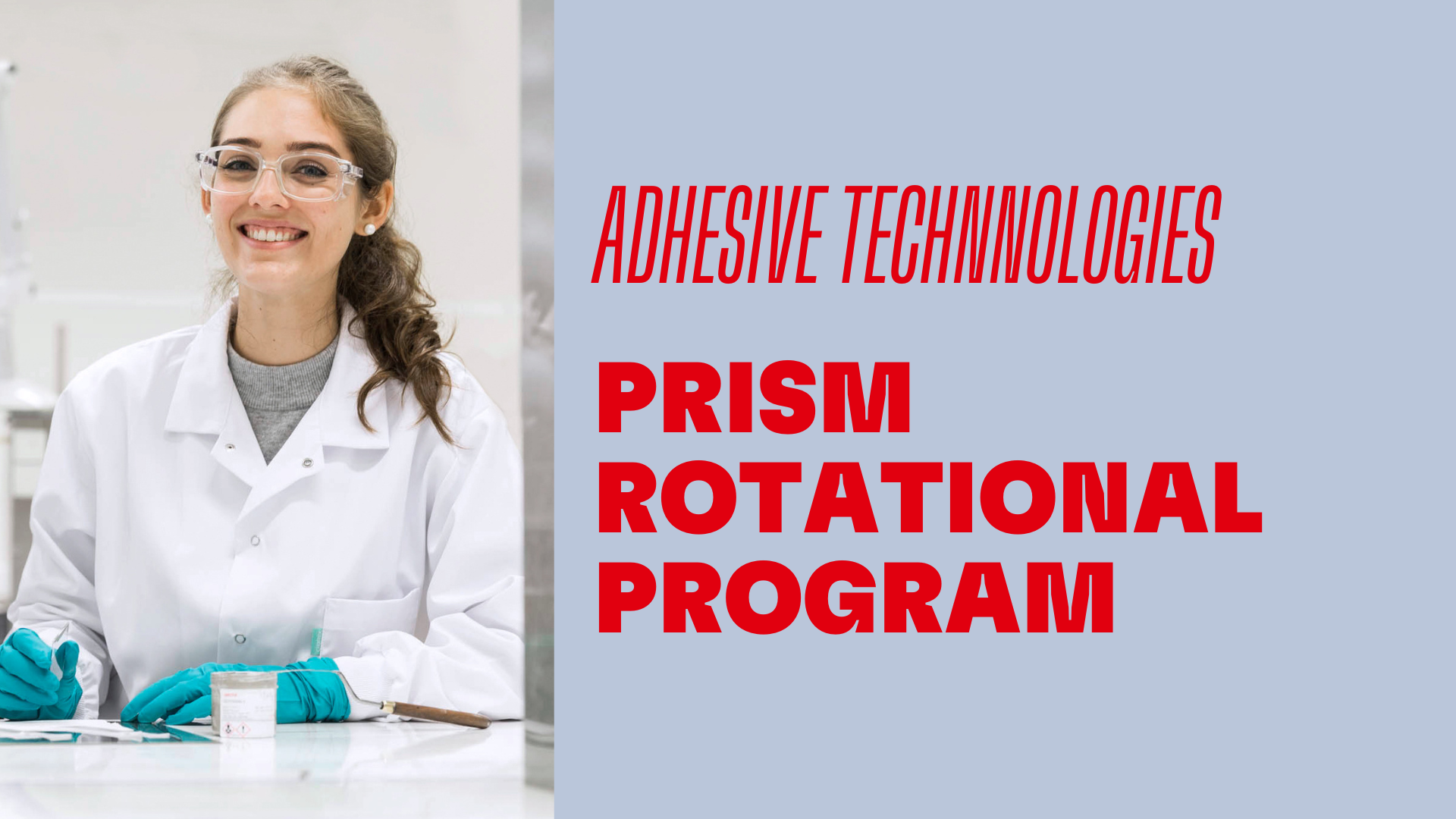 ADHESIVE TECHNNOLOGIES

PRISM ROTATIONAL PROGRAM